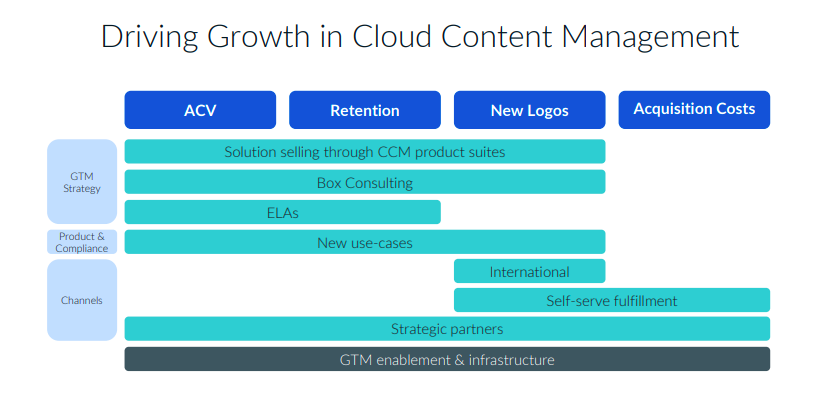 Driving Growth in Cloud Content Management

ACV
Retention
New Logos
Acquisition Costs

GTM Strategy
Solution selling through CCM product suites
Box Consulting
ELAs

Product & Compliance
New use-cases

Channels
International
Self-serve fulfillment
Strategic partners

GTM enablement & infrastructure